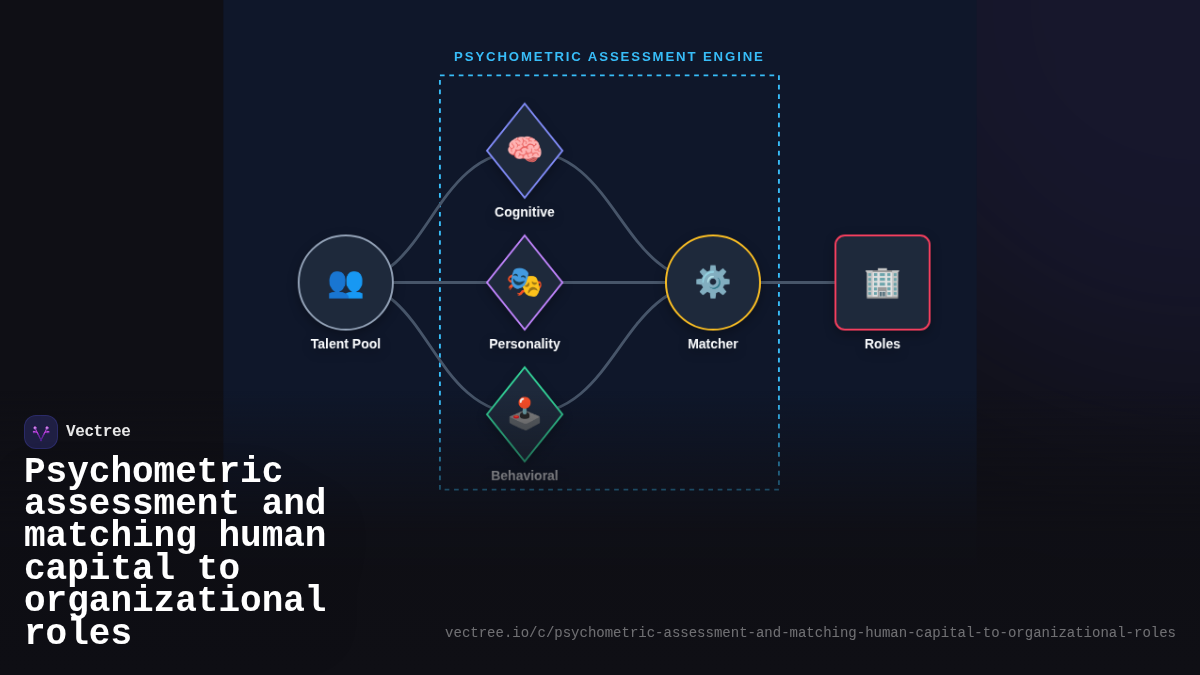 PSYCHOMETRIC ASSESSMENT ENGINE

Cognitive

Talent Pool

Personality

Matcher

Roles

Behavioral

Vectree

Psychometric assessment and matching human capital to organizational roles

vectree.io/c/psychometric-assessment-and-matching-human-capital-to-organizational-roles